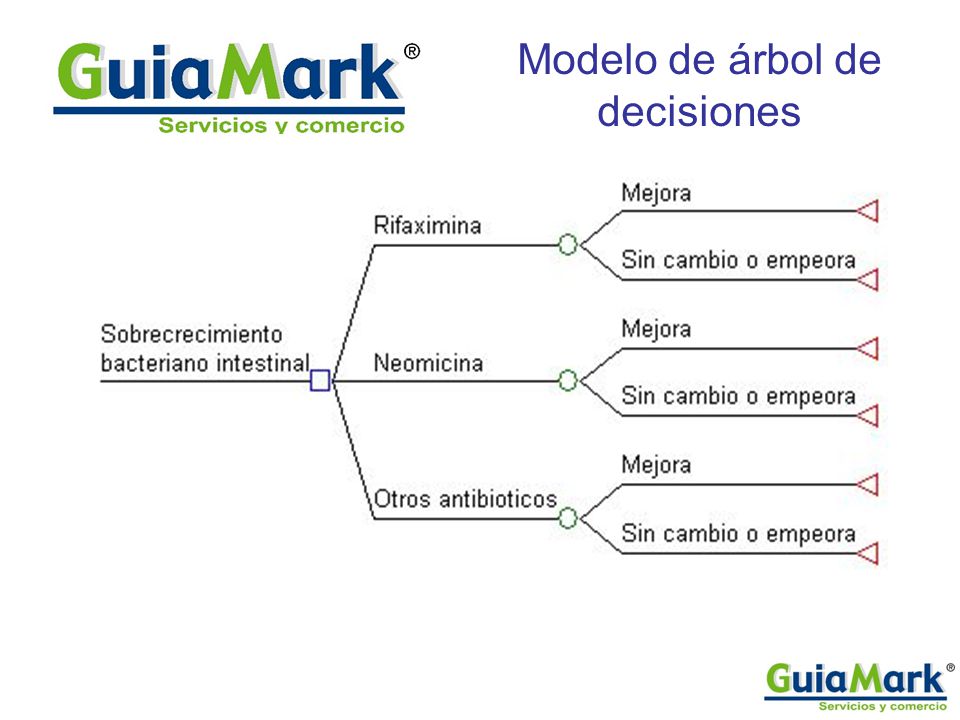 GuiaMark®
Servicios y comercio

Modelo de árbol de decisiones

Sobrecrecimiento bacteriano intestinal

Rifaximina
Mejora
Sin cambio o empeora

Neomicina
Mejora
Sin cambio o empeora

Otros antibioticos
Mejora
Sin cambio o empeora

GuiaMark®
Servicios y comercio